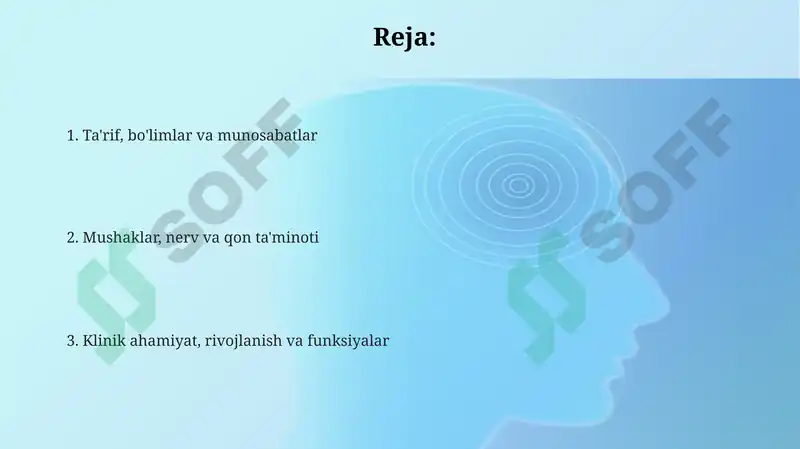 Reja:

1. Ta'rif, bo'limlar va munosabatlar

2. Mushaklar, nerv va qon ta'minoti

3. Klinik ahamiyat, rivojlanish va funksiyalar

SOFF

SOFF